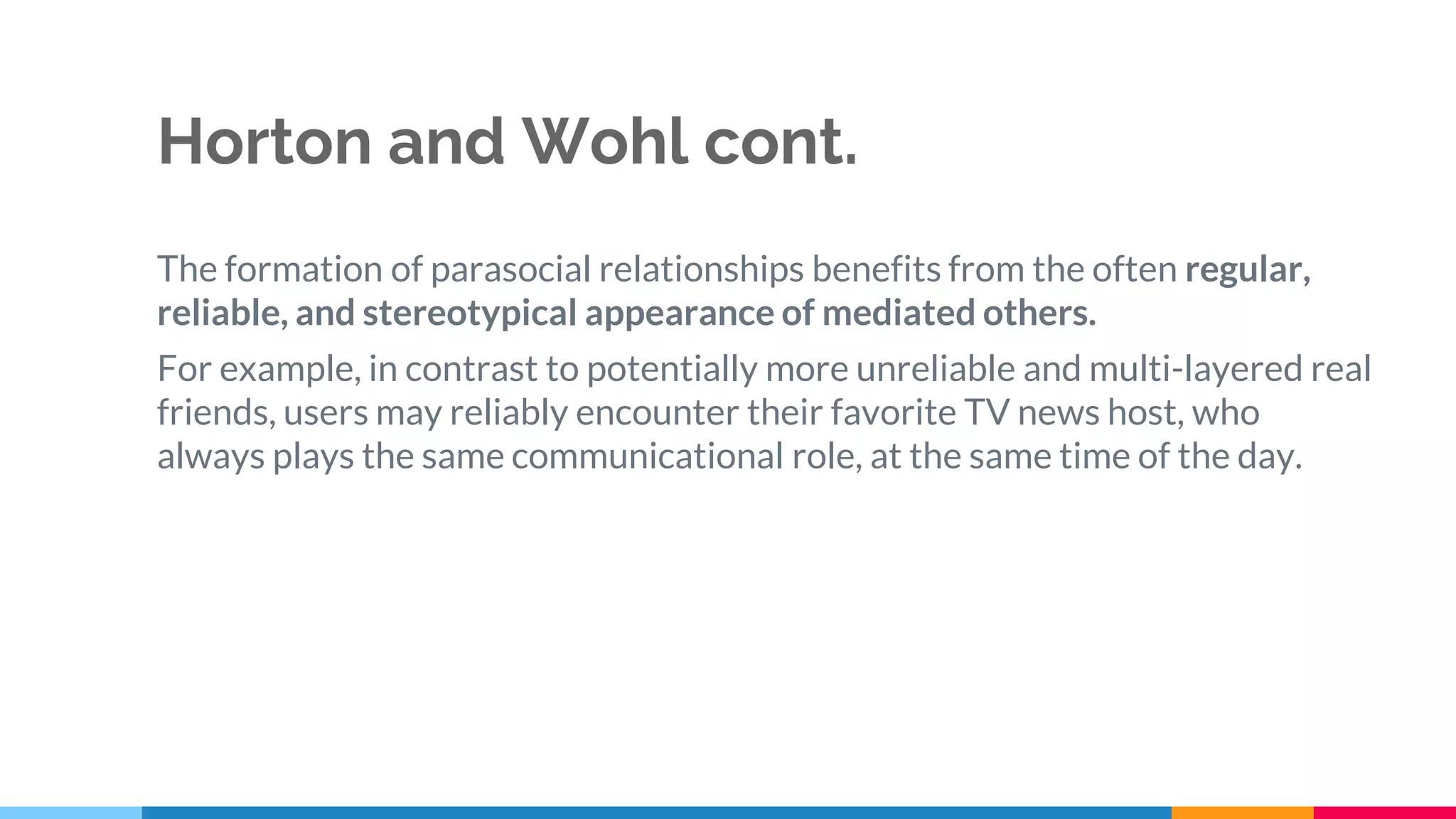 Horton and Wohl cont.

The formation of parasocial relationships benefits from the often regular, reliable, and stereotypical appearance of mediated others.

For example, in contrast to potentially more unreliable and multi-layered real friends, users may reliably encounter their favorite TV news host, who always plays the same communicational role, at the same time of the day.